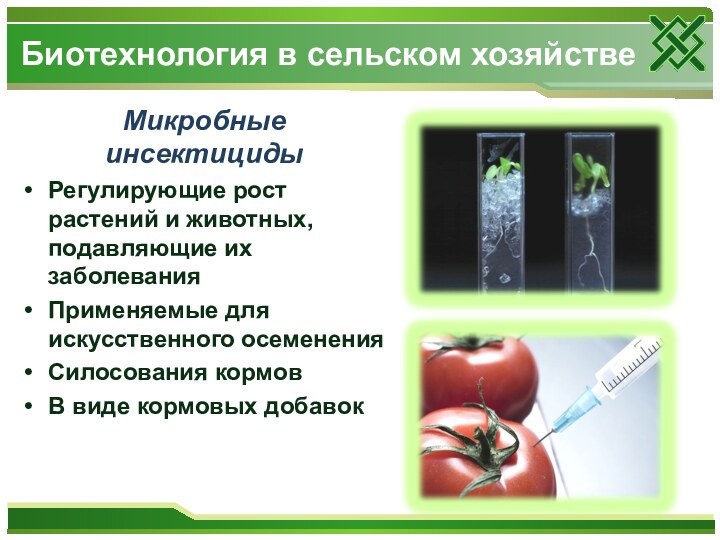 Биотехнология в сельском хозяйстве

Микробные инсектициды

• Регулирующие рост растений и животных, подавляющие их заболевания
• Применяемые для искусственного осеменения
• Силосования кормов
• В виде кормовых добавок